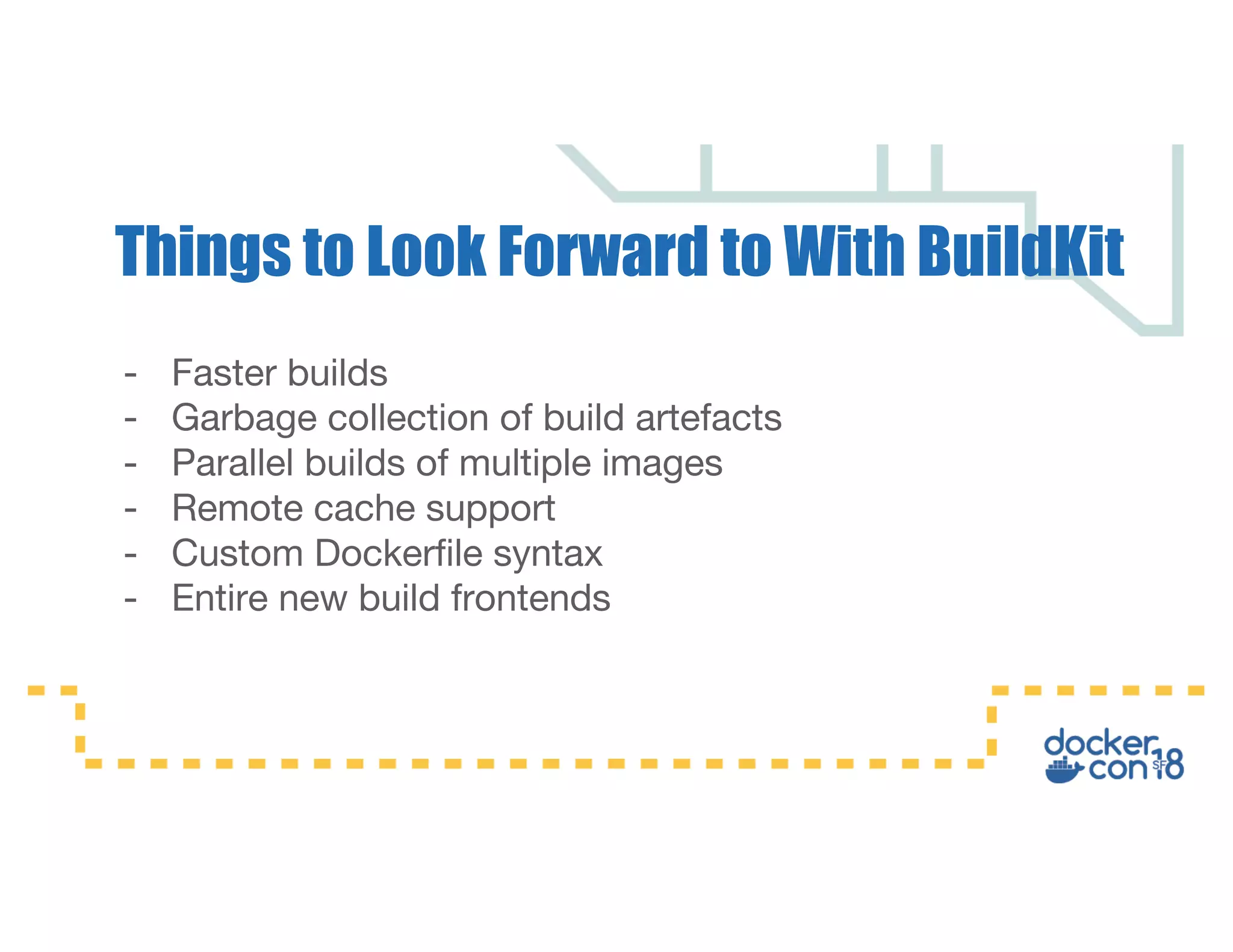 Things to Look Forward to With BuildKit

- Faster builds
- Garbage collection of build artefacts
- Parallel builds of multiple images
- Remote cache support
- Custom Dockerfile syntax
- Entire new build frontends

docker con SF 18